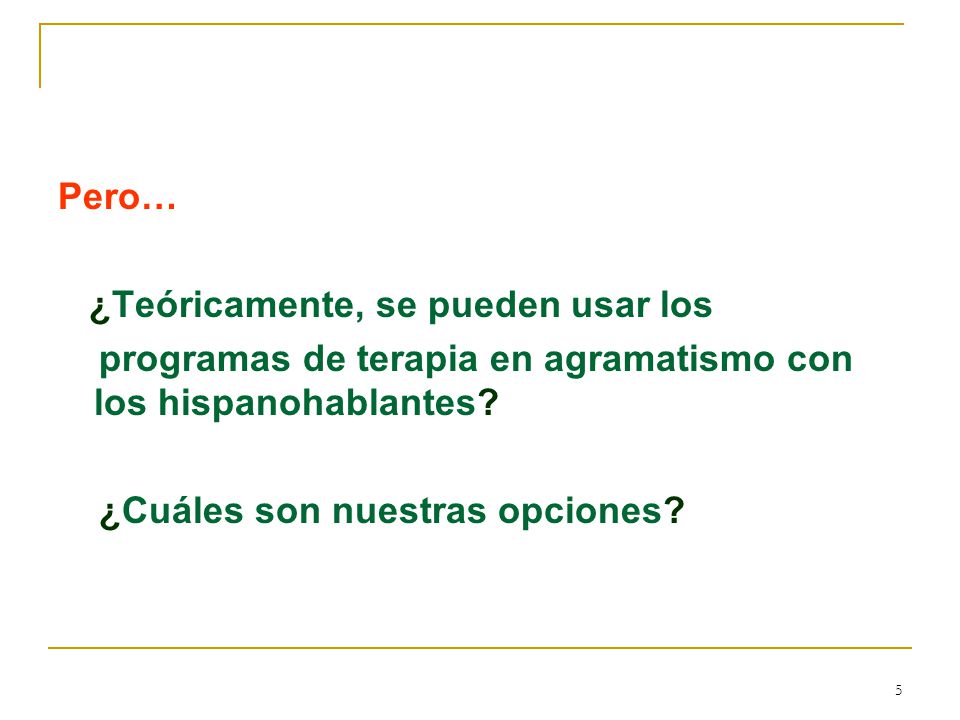 Pero…

¿Teóricamente, se pueden usar los programas de terapia en agramatismo con los hispanohablantes?

¿Cuáles son nuestras opciones?

5